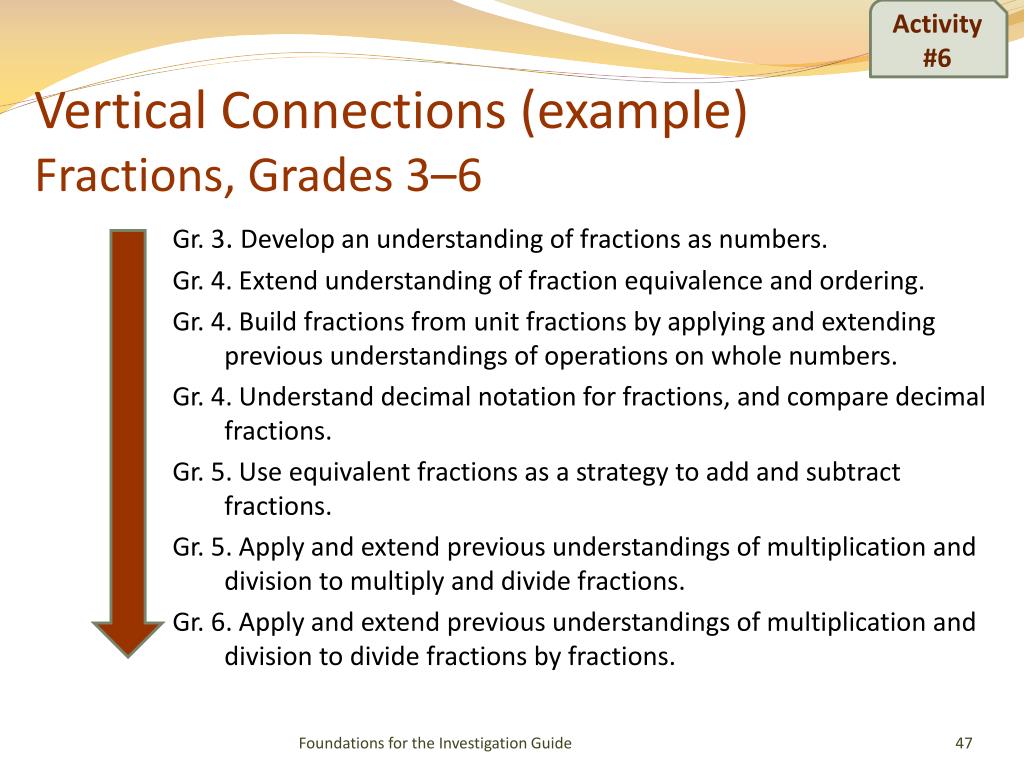 Activity #6

Vertical Connections (example)
Fractions, Grades 3–6

Gr. 3. Develop an understanding of fractions as numbers.

Gr. 4. Extend understanding of fraction equivalence and ordering.

Gr. 4. Build fractions from unit fractions by applying and extending previous understandings of operations on whole numbers.

Gr. 4. Understand decimal notation for fractions, and compare decimal fractions.

Gr. 5. Use equivalent fractions as a strategy to add and subtract fractions.

Gr. 5. Apply and extend previous understandings of multiplication and division to multiply and divide fractions.

Gr. 6. Apply and extend previous understandings of multiplication and division to divide fractions by fractions.

Foundations for the Investigation Guide

47